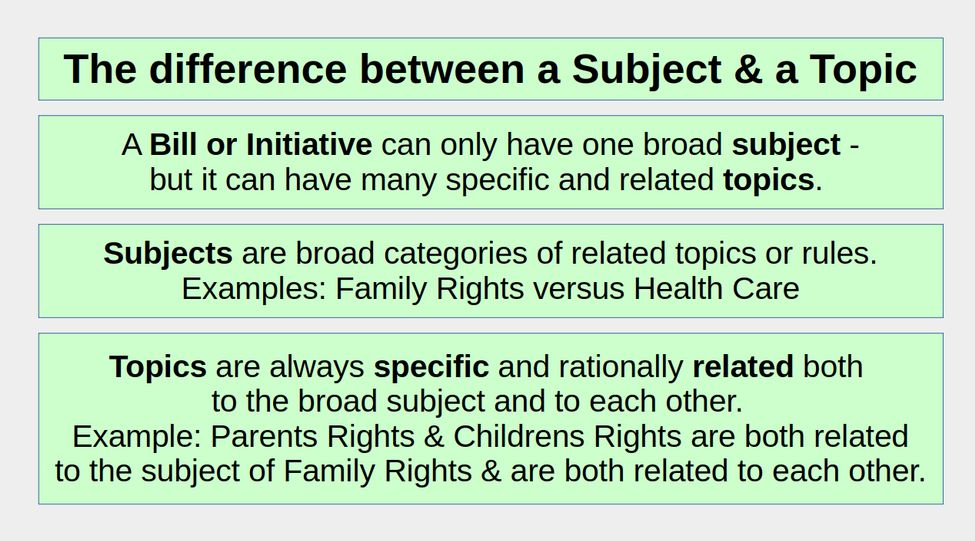 The difference between a Subject & a Topic

A Bill or Initiative can only have one broad subject - but it can have many specific and related topics.

Subjects are broad categories of related topics or rules. Examples: Family Rights versus Health Care

Topics are always specific and rationally related both to the broad subject and to each other. Example: Parents Rights & Childrens Rights are both related to the subject of Family Rights & are both related to each other.